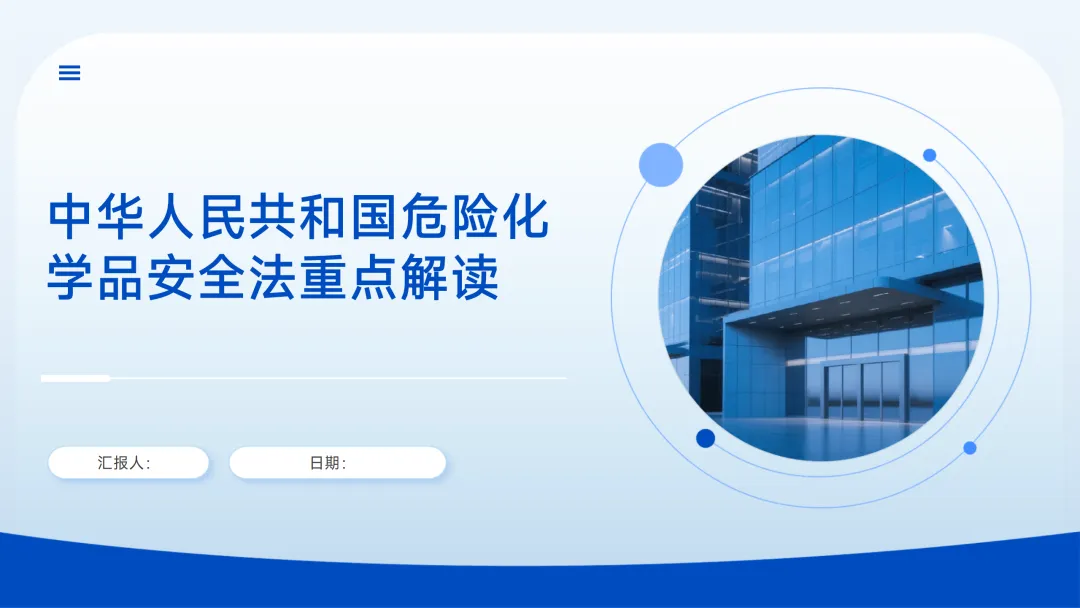 中华人民共和国危险化学品安全法重点解读

汇报人：

日期：